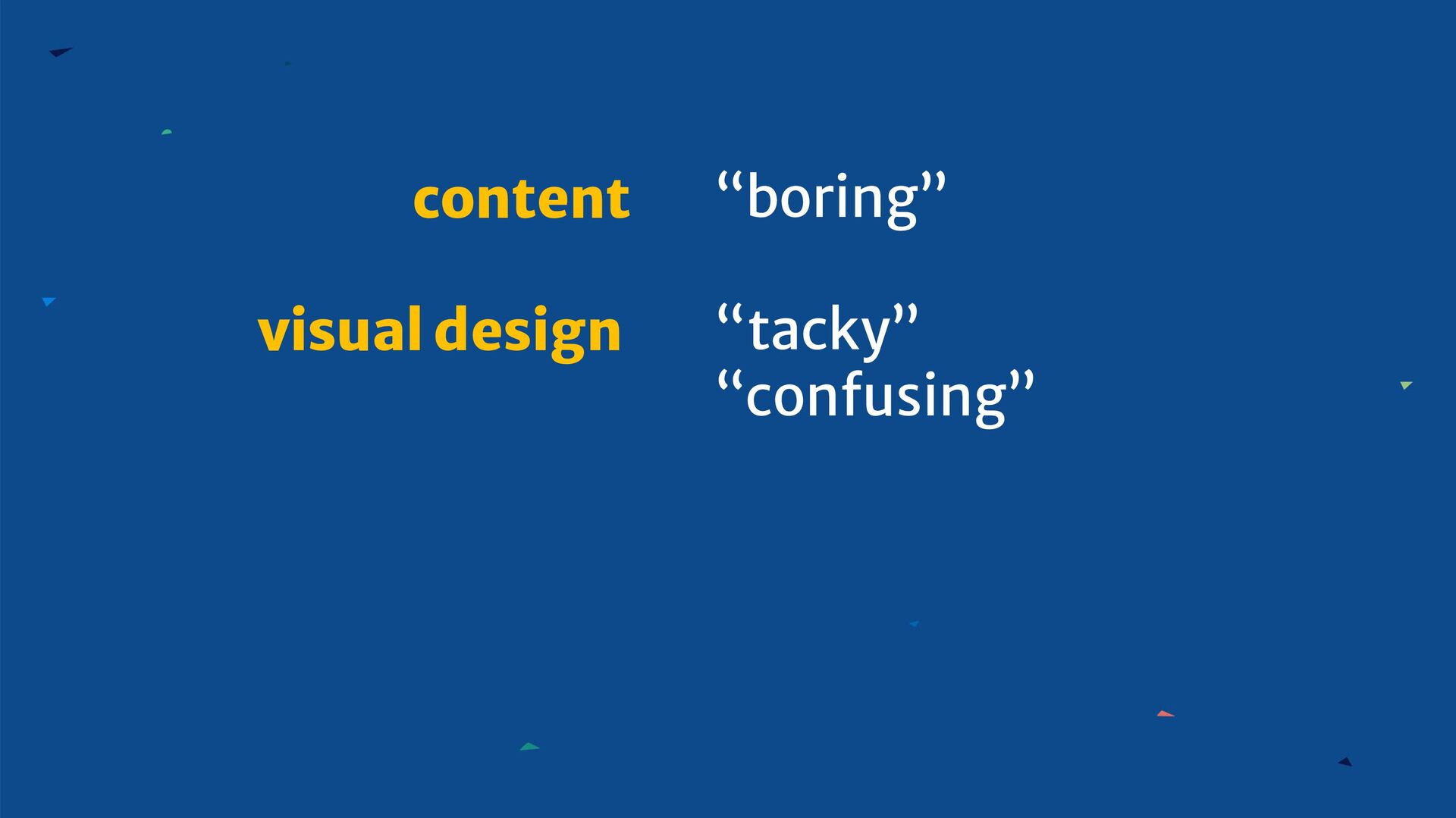 content “boring”

visual design “tacky”
“confusing”